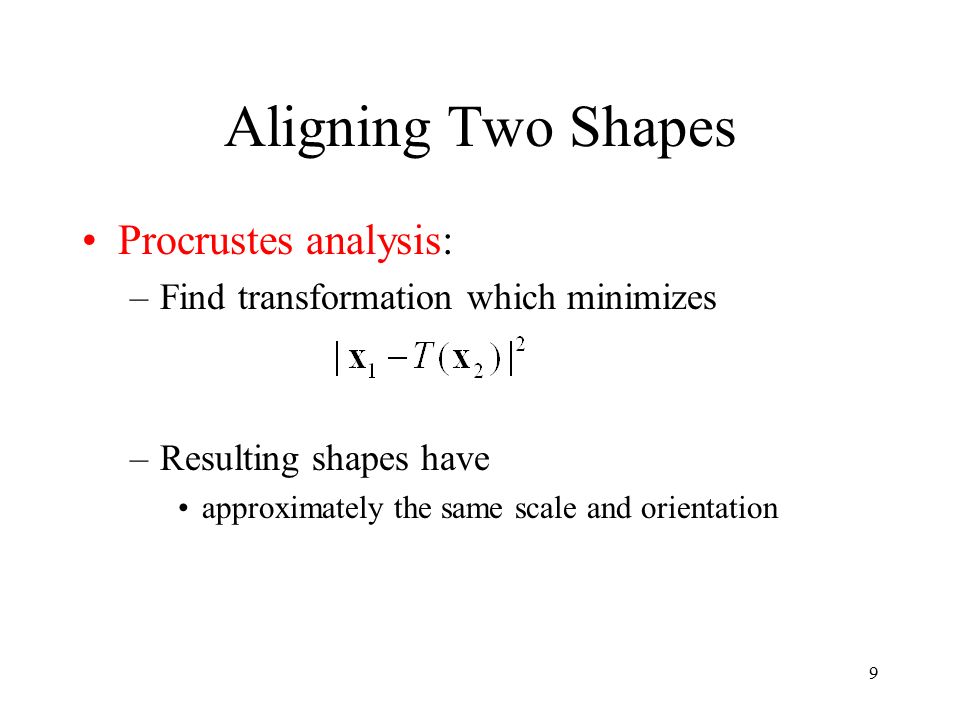 Aligning Two Shapes

• Procrustes analysis:

– Find transformation which minimizes

$|\mathbf{x}_1 - T(\mathbf{x}_2)|^2$

– Resulting shapes have

• approximately the same scale and orientation

9